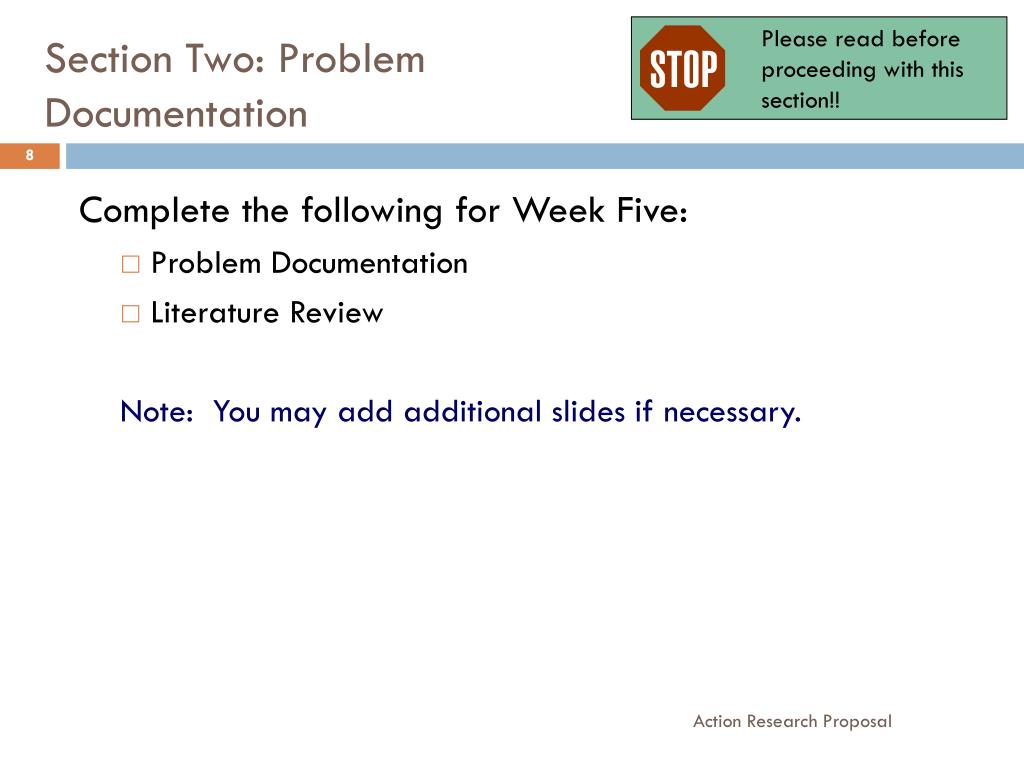 Section Two: Problem Documentation

STOP

Please read before proceeding with this section!!

8

Complete the following for Week Five:

□ Problem Documentation

□ Literature Review

Note: You may add additional slides if necessary.

Action Research Proposal